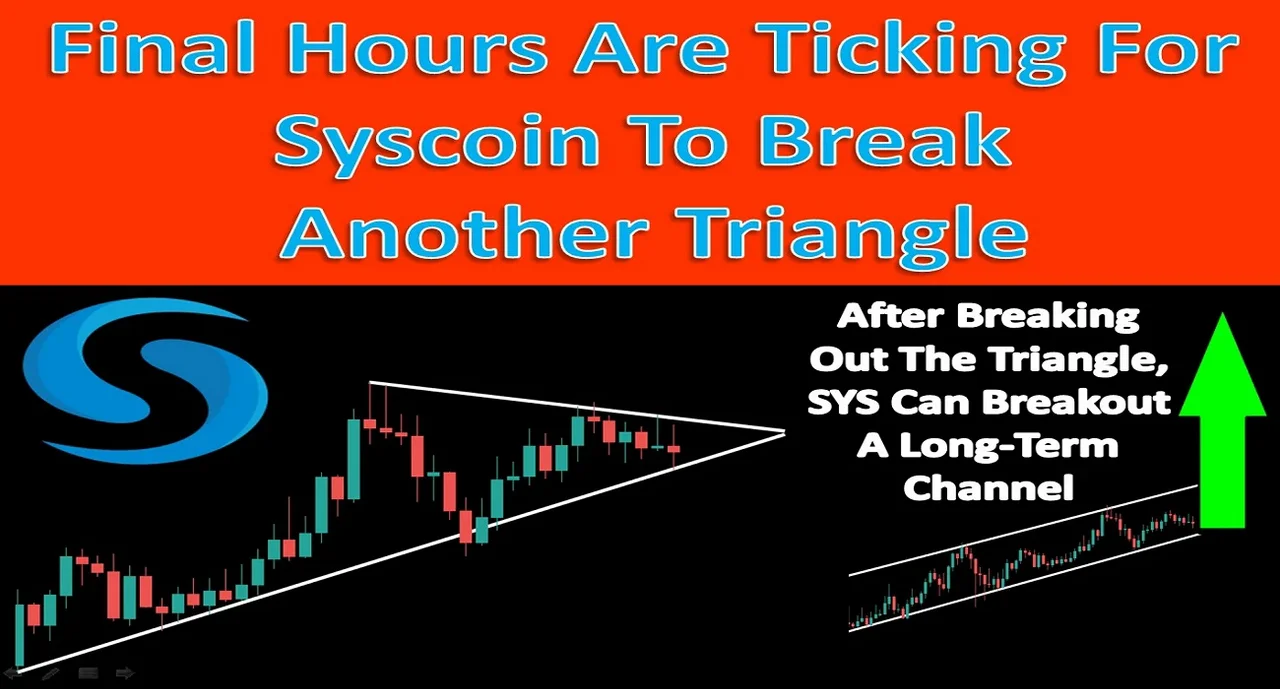 Final Hours Are Ticking For Syscoin To Break Another Triangle

After Breaking Out The Triangle, SYS Can Breakout A Long-Term Channel